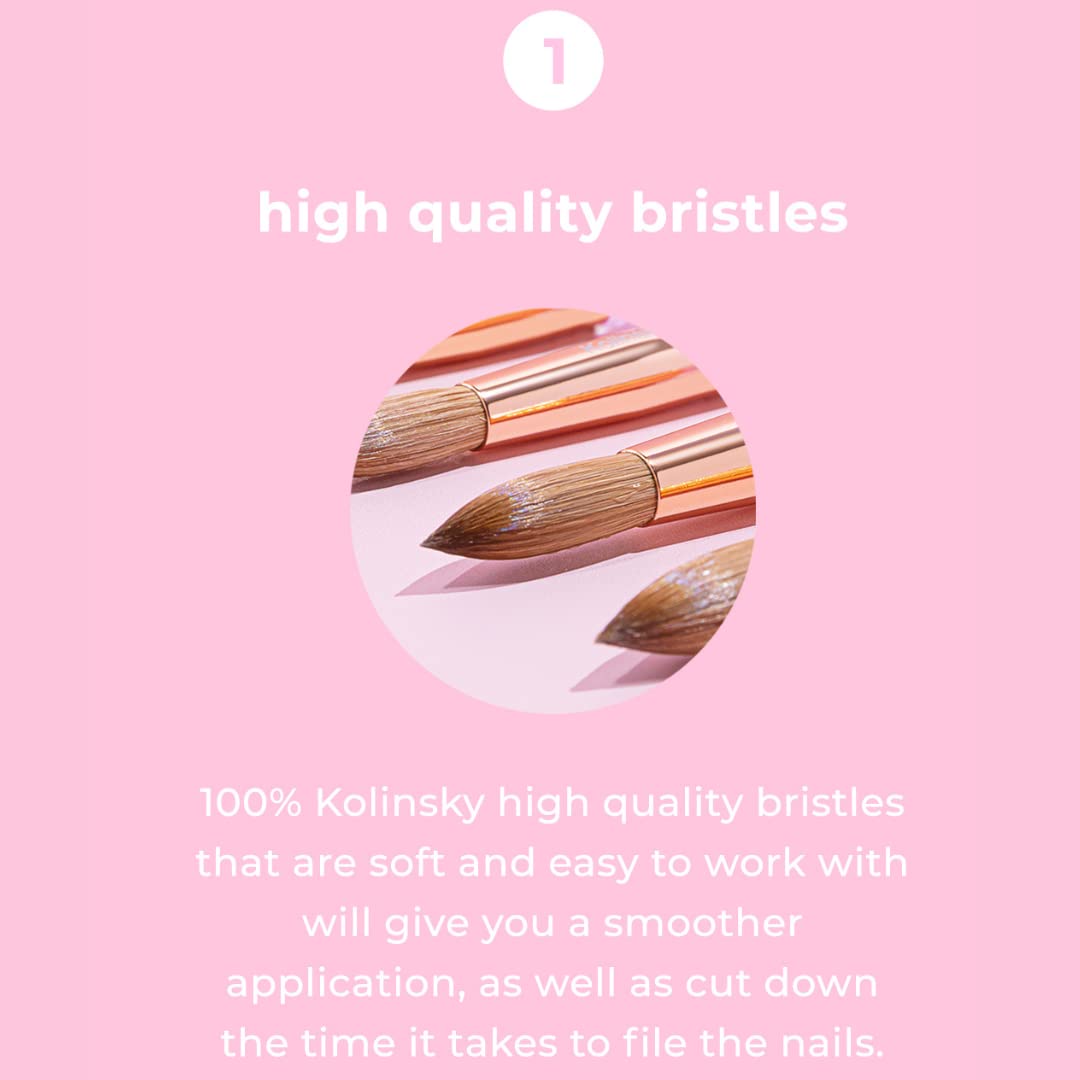 1

high quality bristles

100% Kolinsky high quality bristles that are soft and easy to work with will give you a smoother application, as well as cut down the time it takes to file the nails.